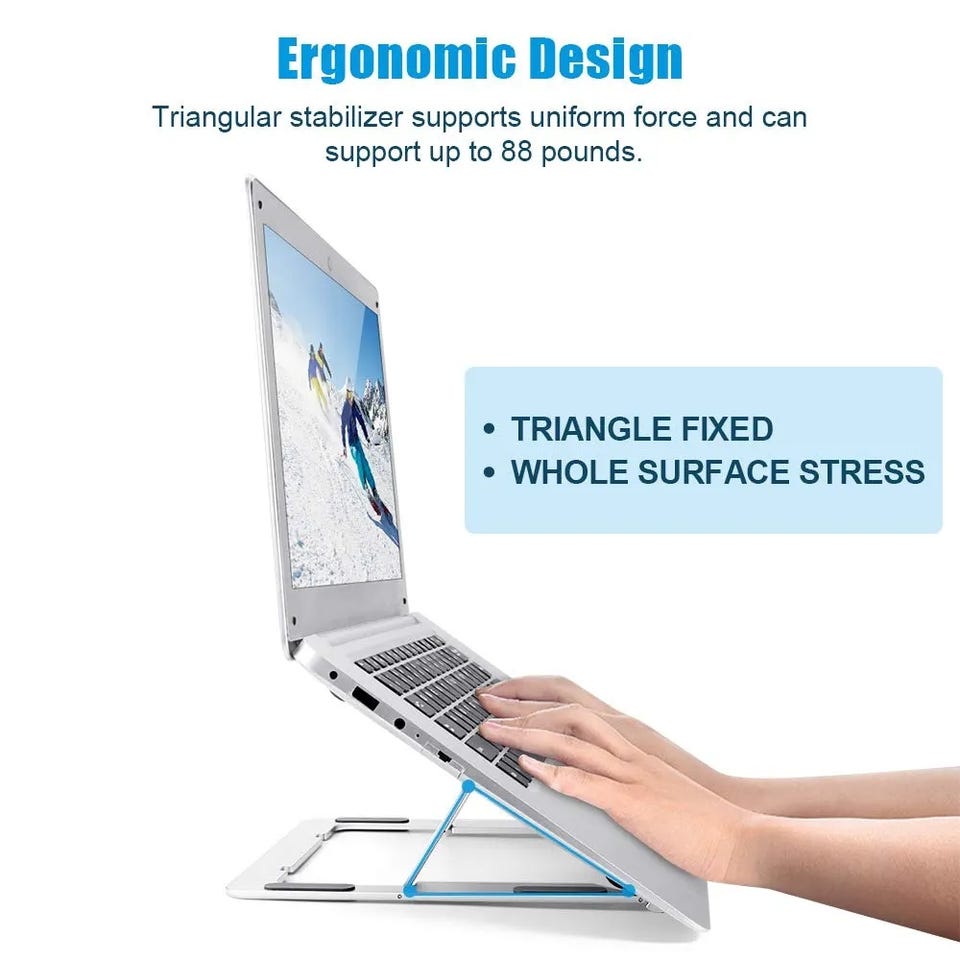 Ergonomic Design

Triangular stabilizer supports uniform force and can support up to 88 pounds.

• TRIANGLE FIXED
• WHOLE SURFACE STRESS